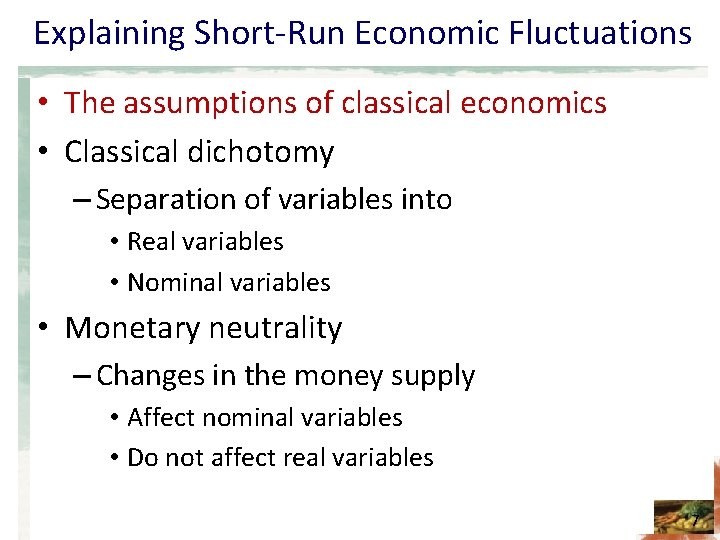 Explaining Short-Run Economic Fluctuations

• The assumptions of classical economics
• Classical dichotomy
– Separation of variables into
• Real variables
• Nominal variables
• Monetary neutrality
– Changes in the money supply
• Affect nominal variables
• Do not affect real variables

17